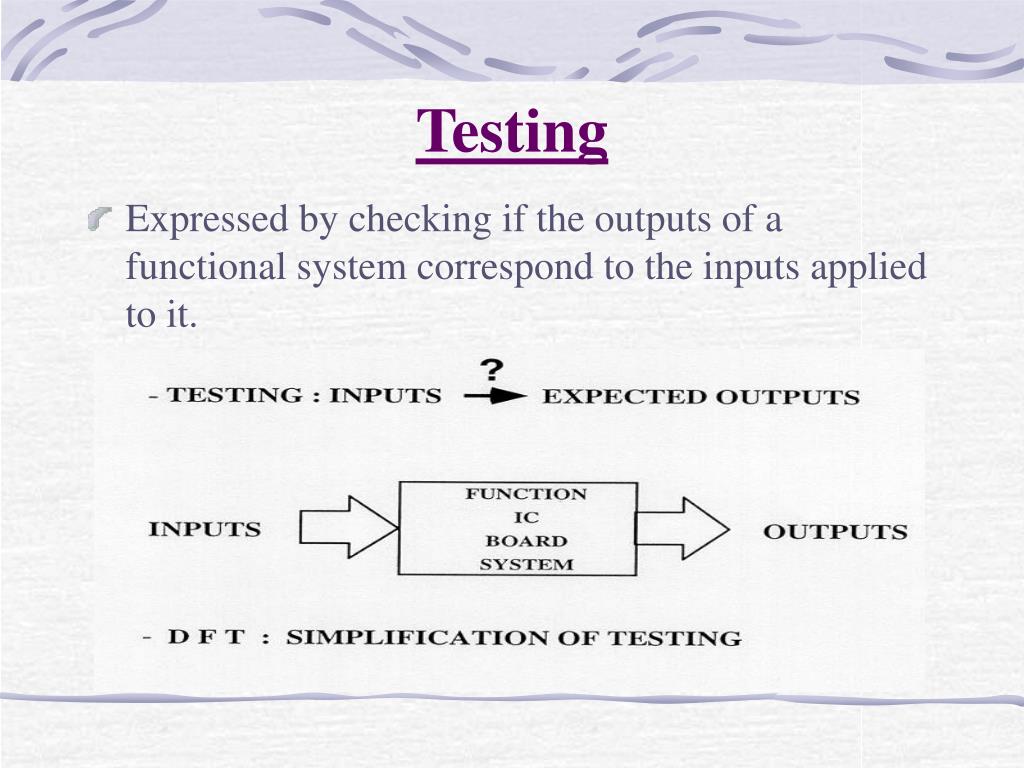 Testing

Expressed by checking if the outputs of a functional system correspond to the inputs applied to it.

- TESTING : INPUTS ? EXPECTED OUTPUTS

INPUTS

FUNCTION
IC
BOARD
SYSTEM

OUTPUTS

- D F T : SIMPLIFICATION OF TESTING